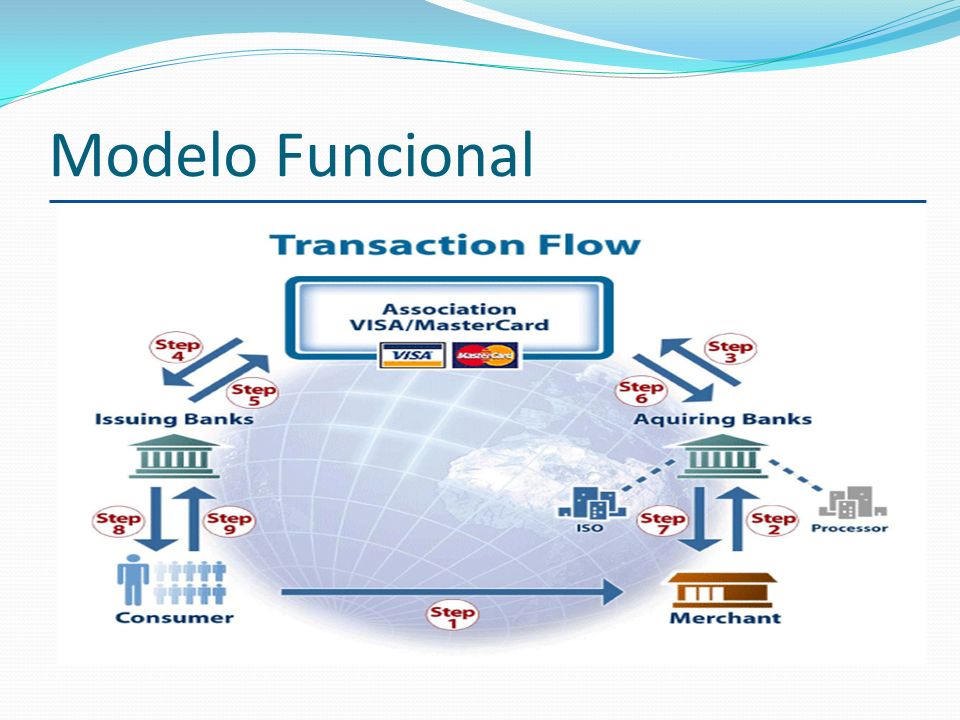 Modelo Funcional

Transaction Flow

Association
VISA/MasterCard

VISA MasterCard

Step 4

Step 5

Step 3

Step 6

Issuing Banks

Aquiring Banks

Step 8

Step 9

ISO

Step 7

Step 2

Processor

Consumer

Step 1

Merchant